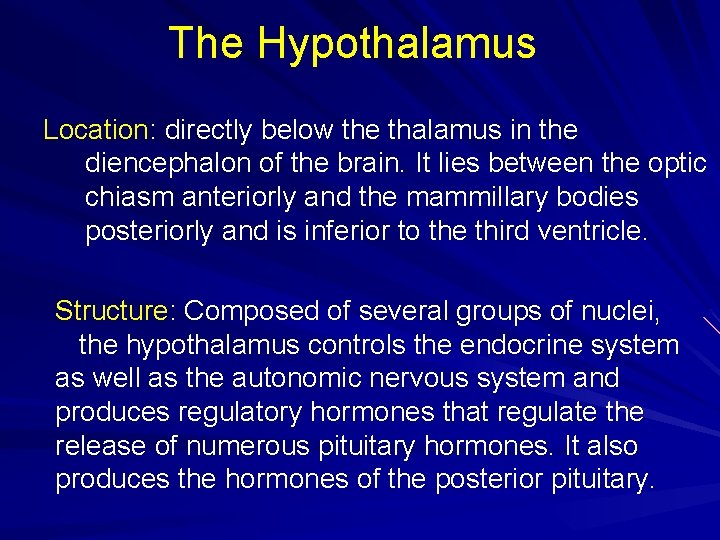 The Hypothalamus

Location: directly below the thalamus in the diencephalon of the brain. It lies between the optic chiasm anteriorly and the mammillary bodies posteriorly and is inferior to the third ventricle.

Structure: Composed of several groups of nuclei, the hypothalamus controls the endocrine system as well as the autonomic nervous system and produces regulatory hormones that regulate the release of numerous pituitary hormones. It also produces the hormones of the posterior pituitary.